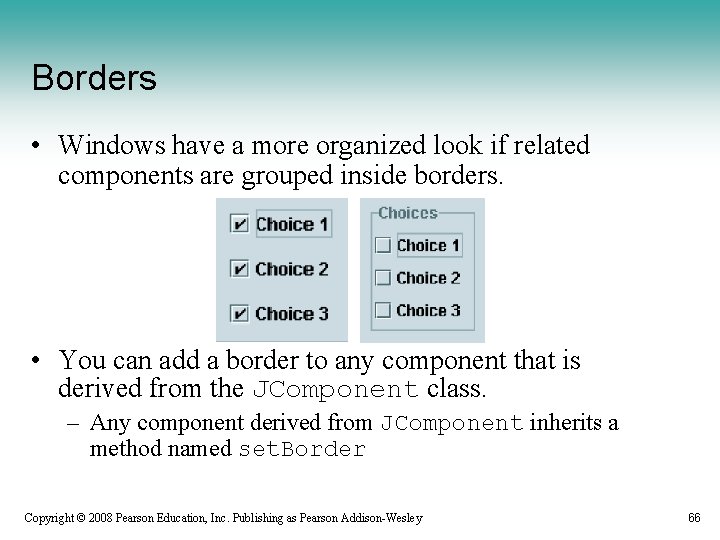 Borders

• Windows have a more organized look if related components are grouped inside borders.

Choice 1
Choice 2
Choice 3

Choices
Choice 1
Choice 2
Choice 3

• You can add a border to any component that is derived from the JComponent class.
– Any component derived from JComponent inherits a method named setBorder

Copyright © 2008 Pearson Education, Inc. Publishing as Pearson Addison-Wesley

66